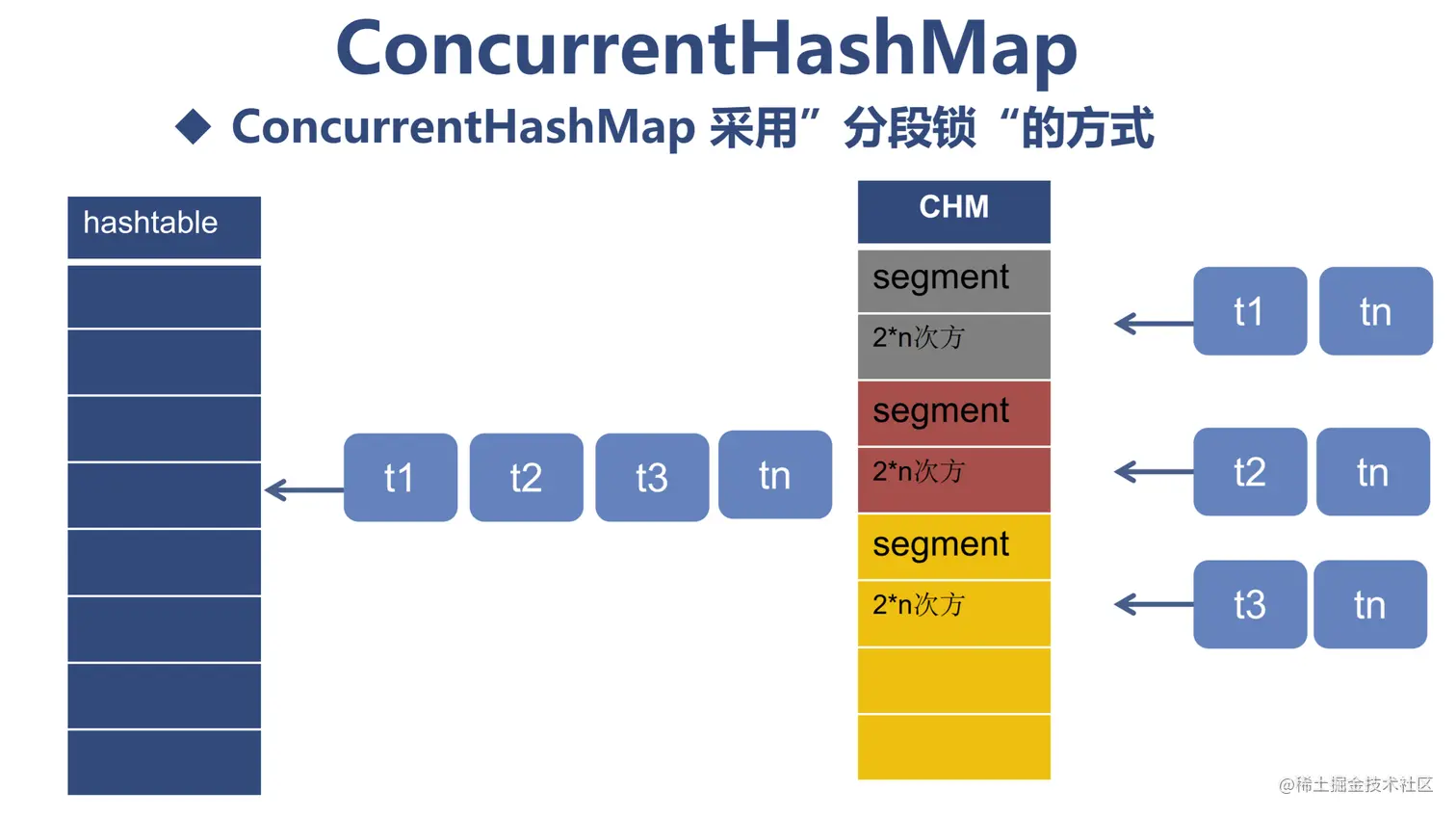 ConcurrentHashMap

◆ ConcurrentHashMap 采用”分段锁“的方式

hashtable

t1 t2 t3 tn

CHM

segment

2*n次方

segment

2*n次方

segment

2*n次方

t1 tn

t2 tn

t3 tn

@稀土掘金技术社区